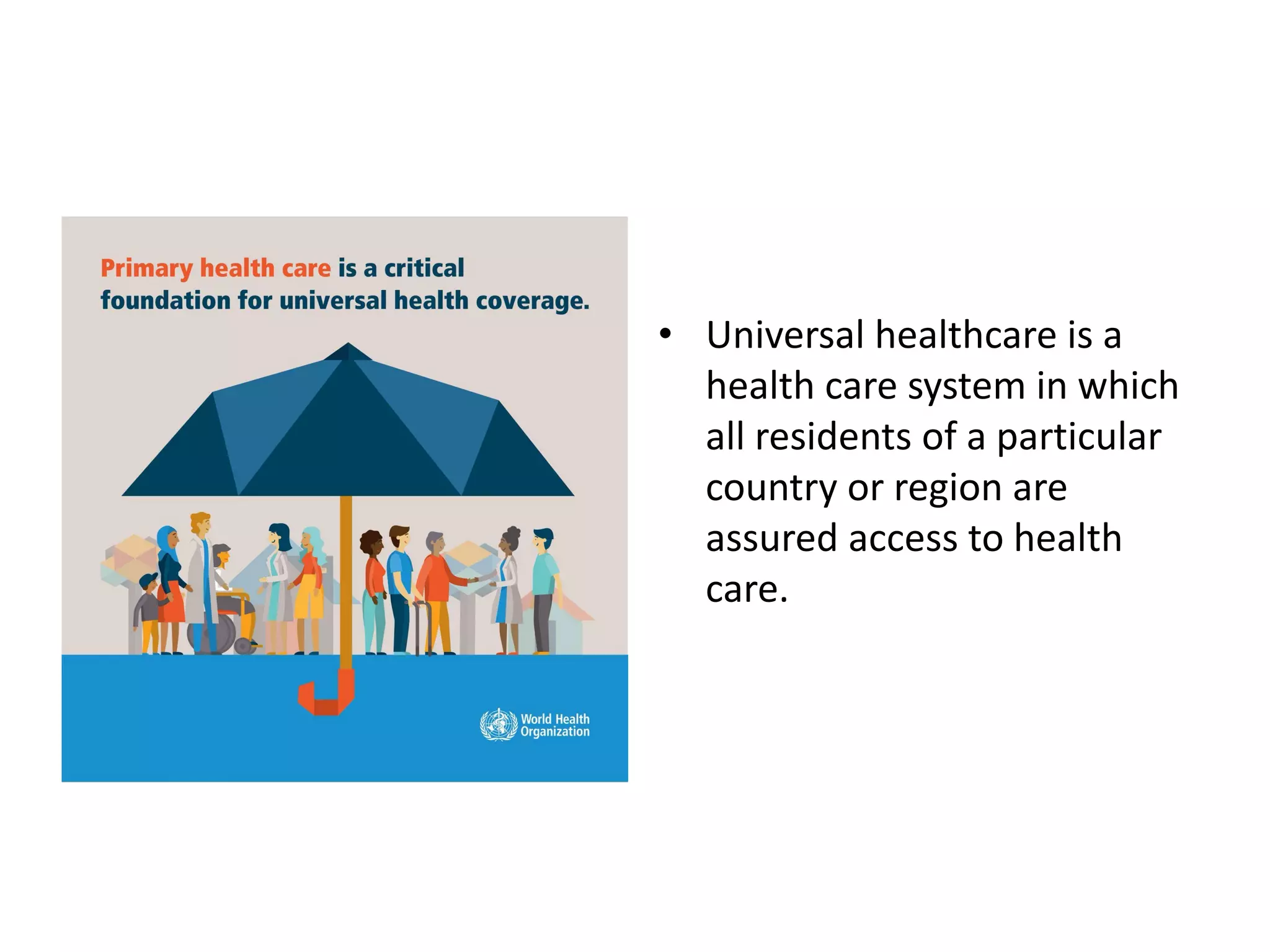 Primary health care is a critical foundation for universal health coverage.

World Health Organization

• Universal healthcare is a health care system in which all residents of a particular country or region are assured access to health care.